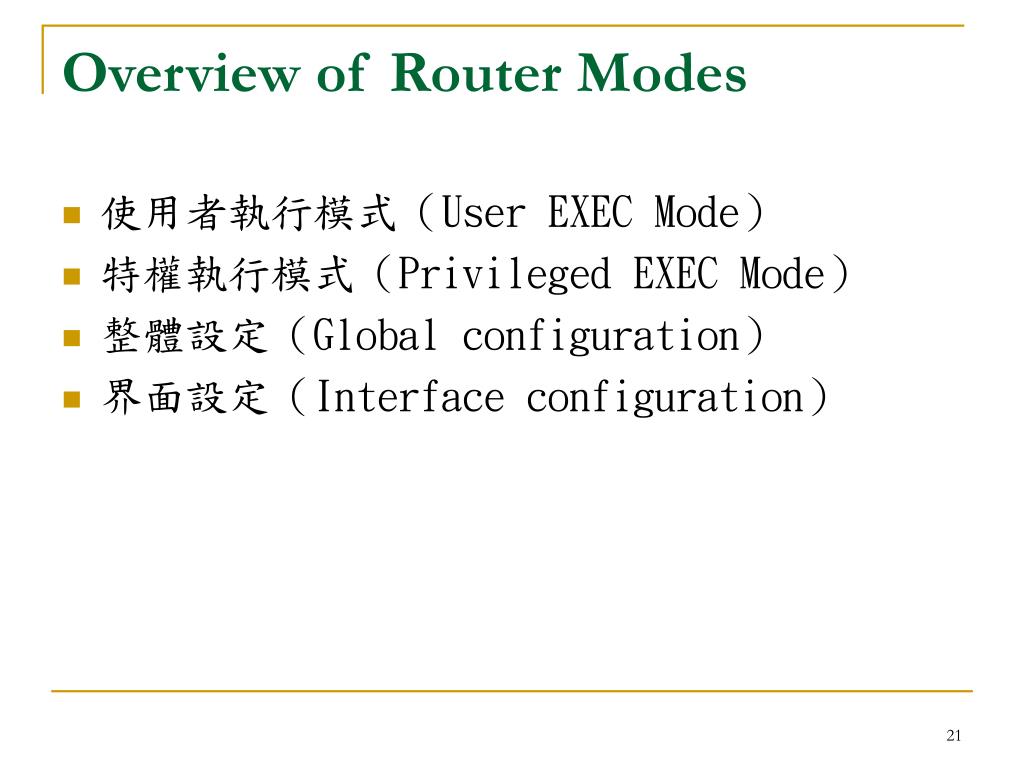 Overview of Router Modes

- 使用者執行模式（User EXEC Mode）
- 特權執行模式（Privileged EXEC Mode）
- 整體設定（Global configuration）
- 界面設定（Interface configuration）

21